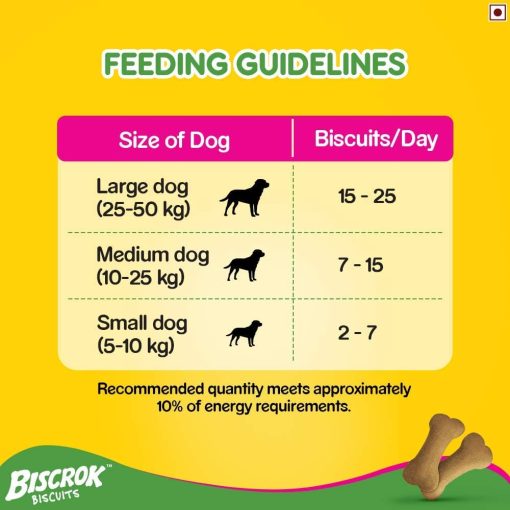 FEEDING GUIDELINES

| Size of Dog | Biscuits/Day |
|---|---|
| Large dog (25-50 kg) | 15 - 25 |
| Medium dog (10-25 kg) | 7 - 15 |
| Small dog (5-10 kg) | 2 - 7 |

Recommended quantity meets approximately 10% of energy requirements.

BISCROK™ BISCUITS